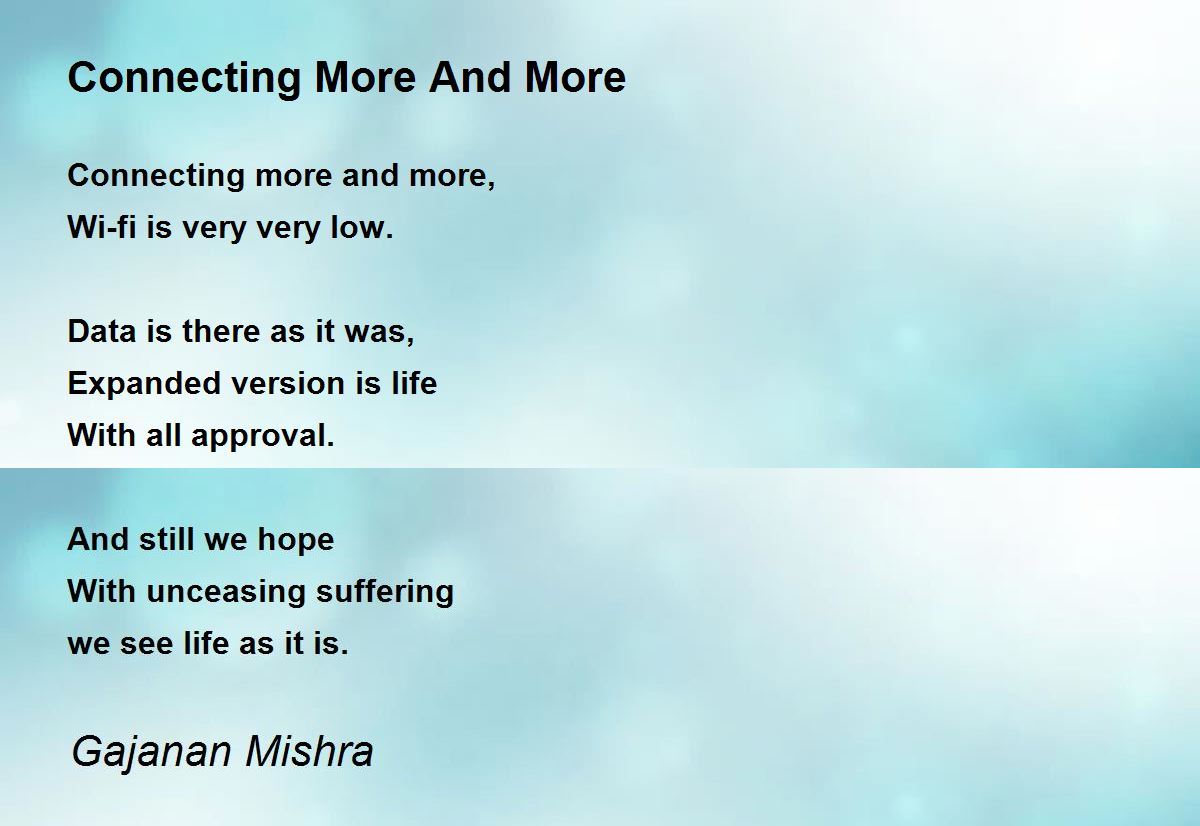 Connecting More And More

Connecting more and more,
Wi-fi is very very low.

Data is there as it was,
Expanded version is life
With all approval.

And still we hope
With unceasing suffering
we see life as it is.

Gajanan Mishra